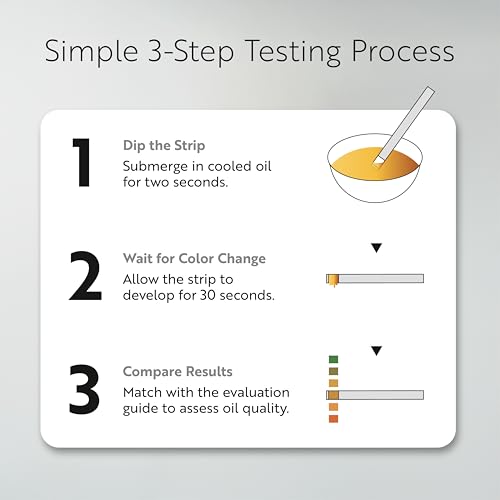 Simple 3-Step Testing Process

1
Dip the Strip
Submerge in cooled oil for two seconds.

2
Wait for Color Change
Allow the strip to develop for 30 seconds.

3
Compare Results
Match with the evaluation guide to assess oil quality.